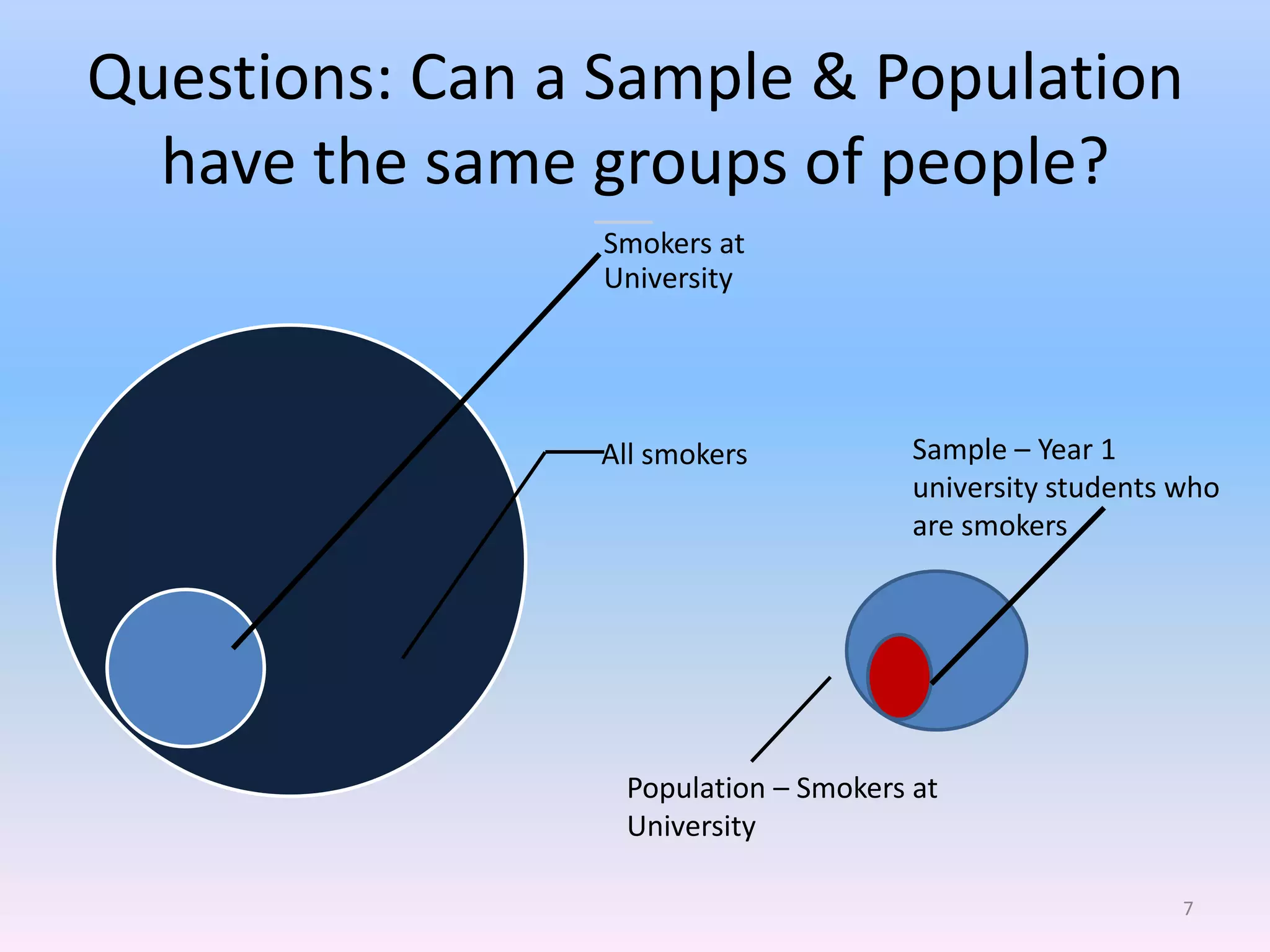 Questions: Can a Sample & Population have the same groups of people?

Smokers at University

All smokers

Sample – Year 1 university students who are smokers

Population – Smokers at University

7